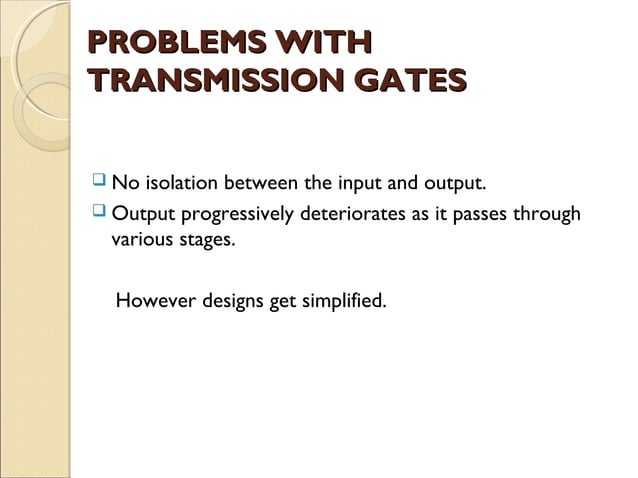 PROBLEMS WITH TRANSMISSION GATES

❑ No isolation between the input and output.
❑ Output progressively deteriorates as it passes through various stages.

However designs get simplified.